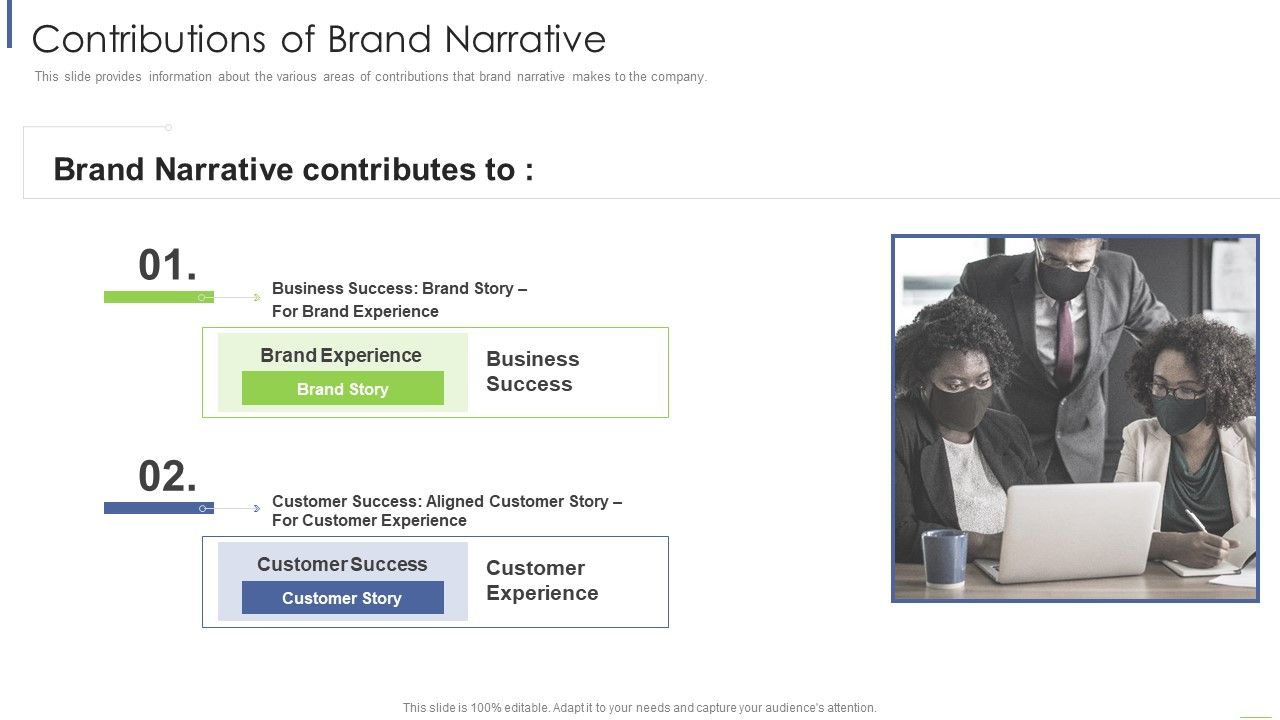 Contributions of Brand Narrative

This slide provides information about the various areas of contributions that brand narrative makes to the company.

Brand Narrative contributes to :

01.

Business Success: Brand Story – For Brand Experience

Brand Experience

Brand Story

Business Success

02.

Customer Success: Aligned Customer Story – For Customer Experience

Customer Success

Customer Story

Customer Experience

This slide is 100% editable. Adapt it to your needs and capture your audience's attention.